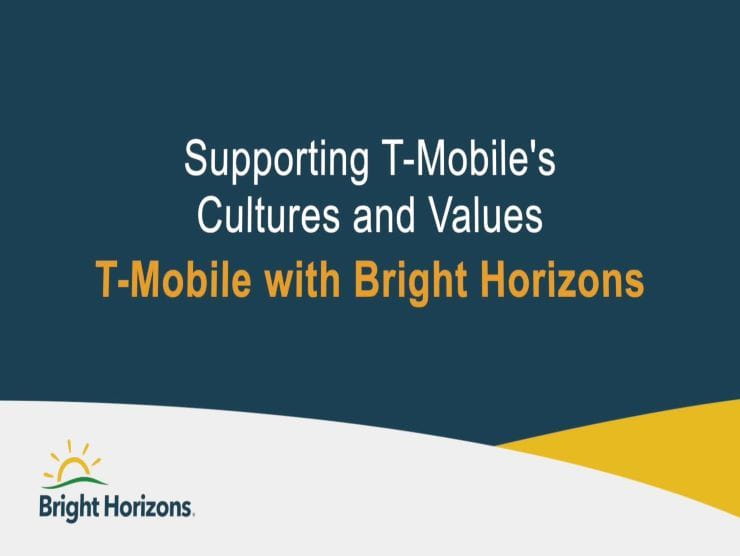 Supporting T-Mobile's Cultures and Values

T-Mobile with Bright Horizons

Bright Horizons.